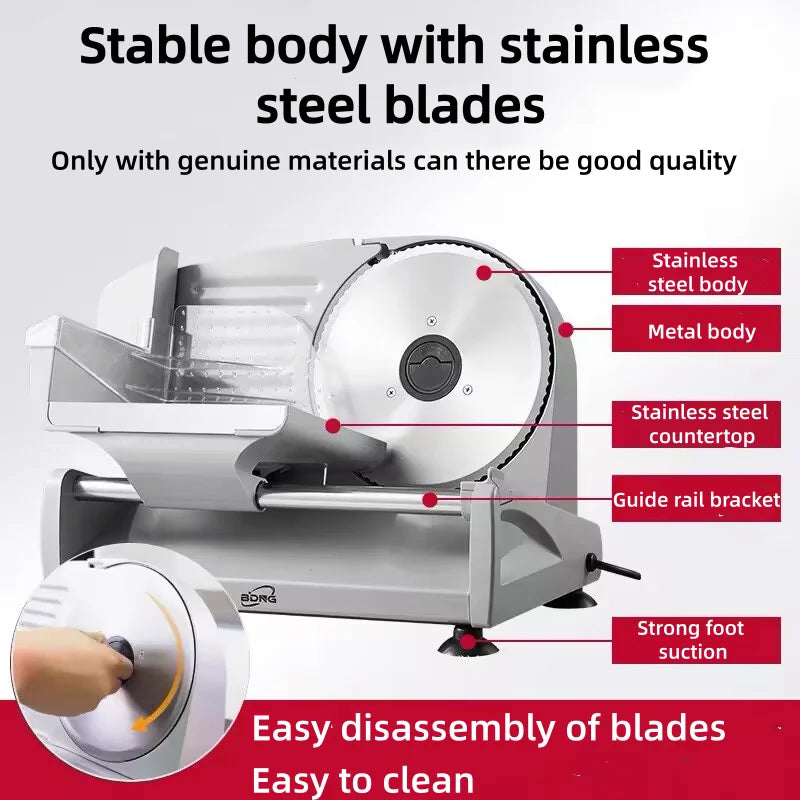 Stable body with stainless steel blades

Only with genuine materials can there be good quality

Stainless steel body

Metal body

Stainless steel countertop

Guide rail bracket

Strong foot suction

BDNG

Easy disassembly of blades
Easy to clean